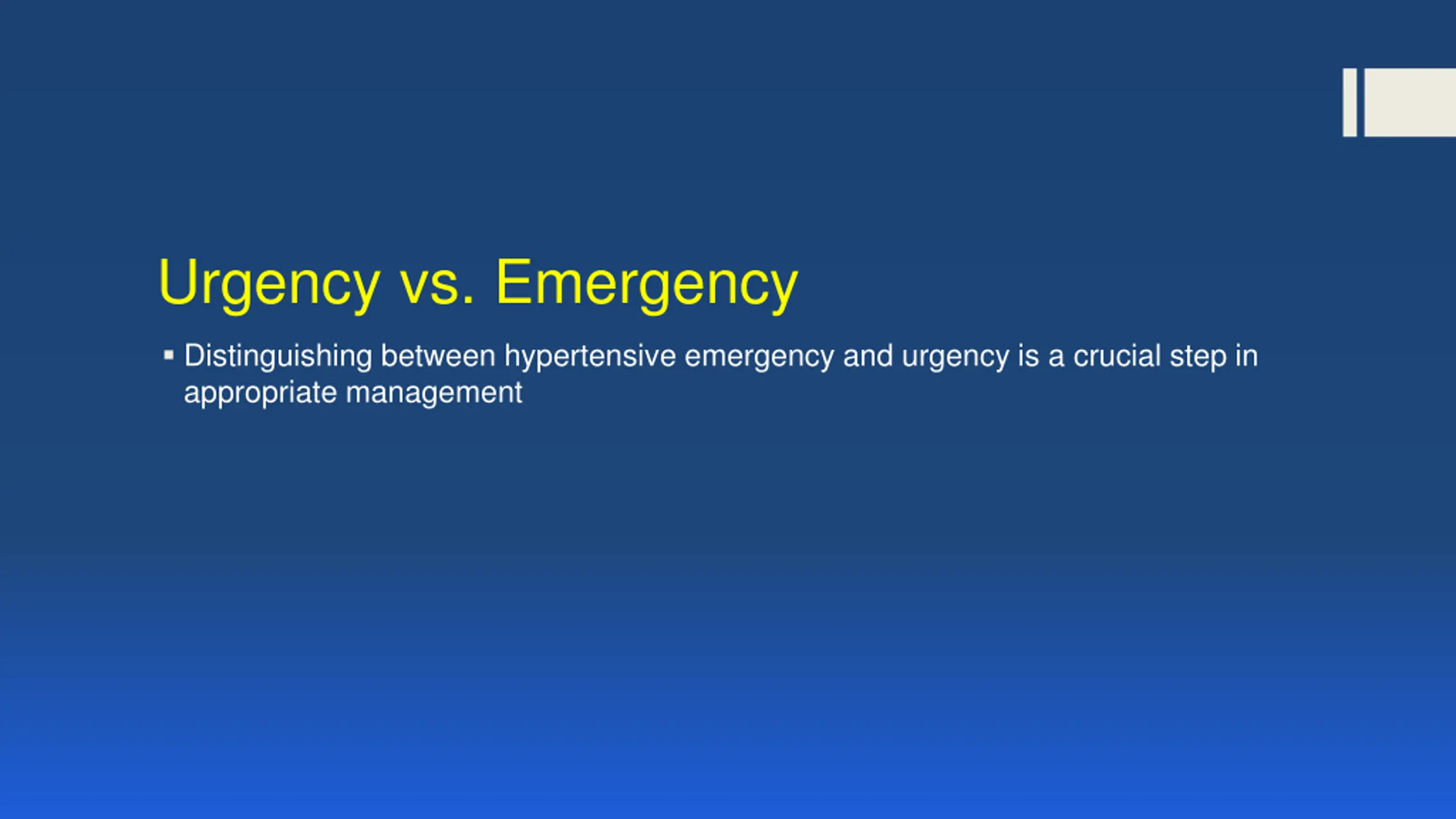 Urgency vs. Emergency

▪ Distinguishing between hypertensive emergency and urgency is a crucial step in appropriate management